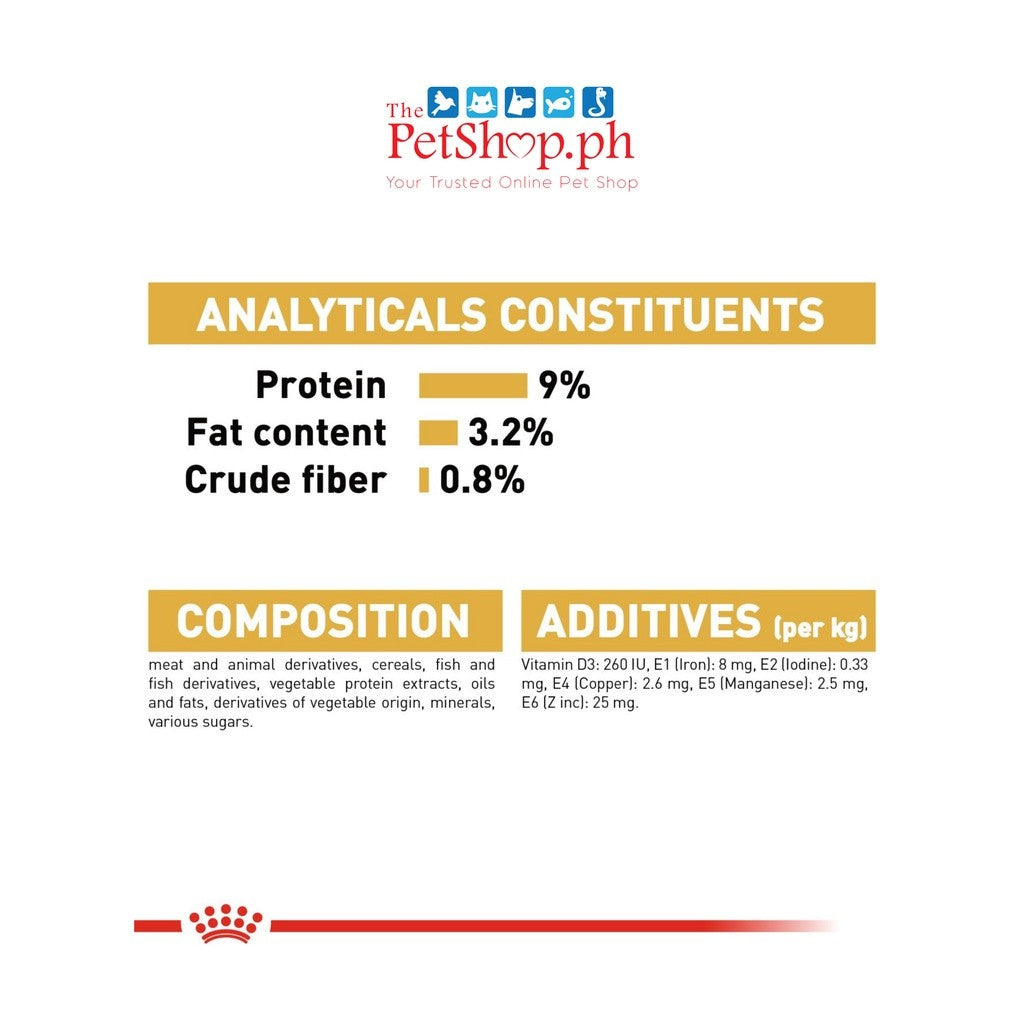 The
PetShop.ph
Your Trusted Online Pet Shop

ANALYTICALS CONSTITUENTS

Protein 9%
Fat content 3.2%
Crude fiber 0.8%

COMPOSITION

meat and animal derivatives, cereals, fish and fish derivatives, vegetable protein extracts, oils and fats, derivatives of vegetable origin, minerals, various sugars.

ADDITIVES (per kg)

Vitamin D3: 260 IU, E1 (Iron): 8 mg, E2 (Iodine): 0.33 mg, E4 (Copper): 2.6 mg, E5 (Manganese): 2.5 mg, E6 (Z inc): 25 mg.